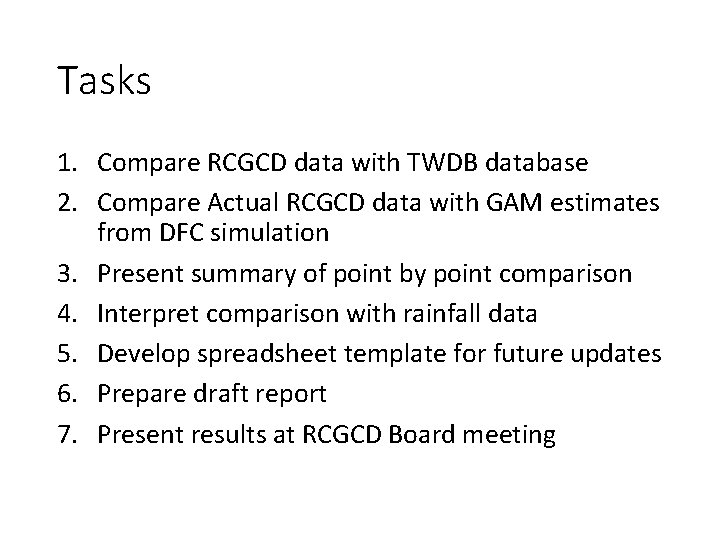 Tasks

1. Compare RCGCD data with TWDB database
2. Compare Actual RCGCD data with GAM estimates from DFC simulation
3. Present summary of point by point comparison
4. Interpret comparison with rainfall data
5. Develop spreadsheet template for future updates
6. Prepare draft report
7. Present results at RCGCD Board meeting